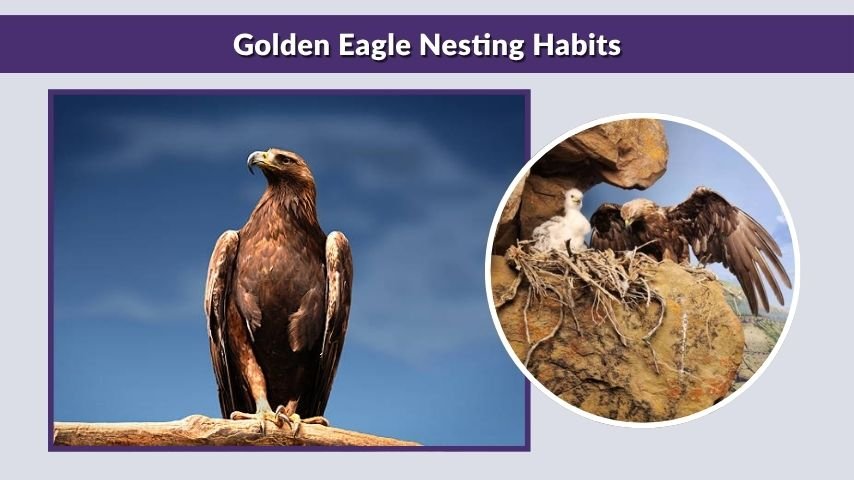 Golden Eagle Nesting Habits